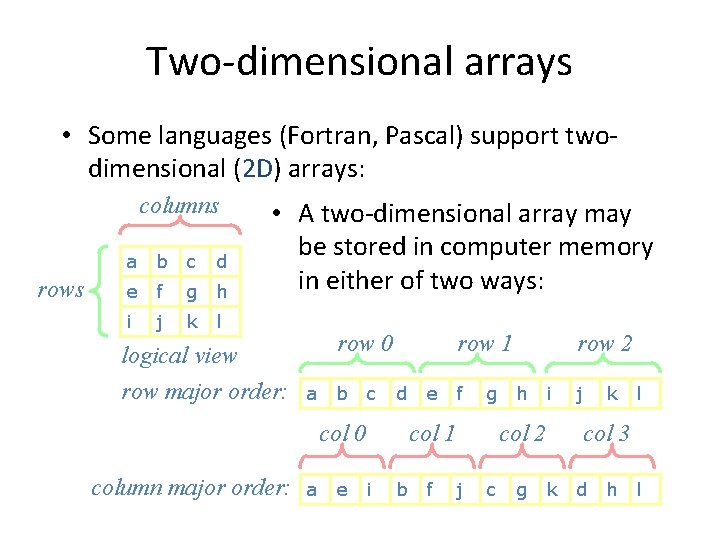 Two-dimensional arrays

• Some languages (Fortran, Pascal) support two-dimensional (2D) arrays:

columns

rows

| a | b | c | d |
|---|---|---|---|
| e | f | g | h |
| i | j | k | l |

logical view

• A two-dimensional array may be stored in computer memory in either of two ways:

row 0 row 1 row 2

row major order:

| a | b | c | d | e | f | g | h | i | j | k | l |
|---|---|---|---|---|---|---|---|---|---|---|---|

col 0 col 1 col 2 col 3

column major order:

| a | e | i | b | f | j | c | g | k | d | h | l |
|---|---|---|---|---|---|---|---|---|---|---|---|